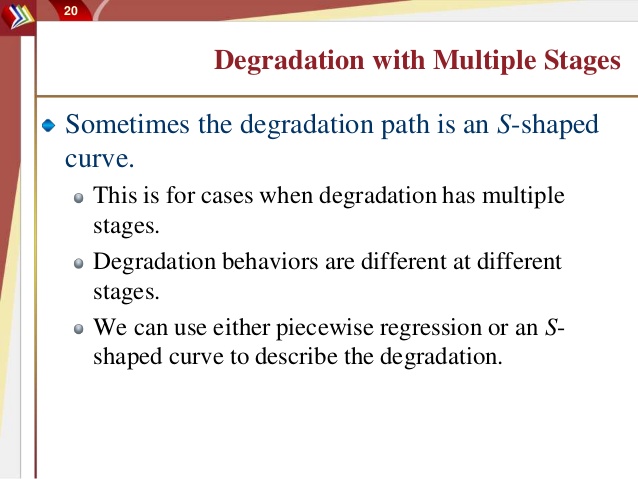 20

Degradation with Multiple Stages

Sometimes the degradation path is an S-shaped curve.

This is for cases when degradation has multiple stages.

Degradation behaviors are different at different stages.

We can use either piecewise regression or an S-shaped curve to describe the degradation.